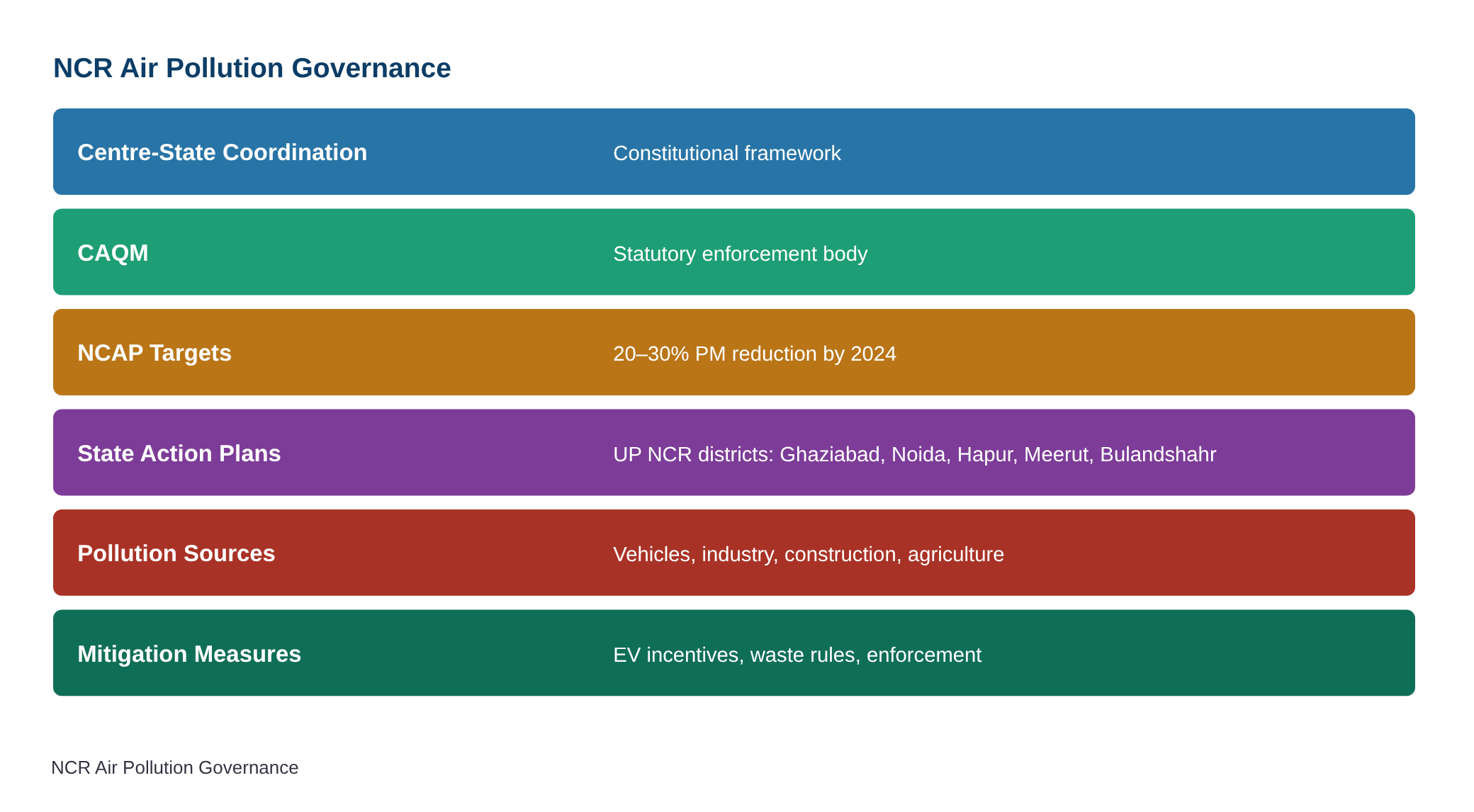 NCR Air Pollution Governance

| Centre-State Coordination | Constitutional framework |
|---|---|
| CAQM | Statutory enforcement body |
| NCAP Targets | 20–30% PM reduction by 2024 |
| State Action Plans | UP NCR districts: Ghaziabad, Noida, Hapur, Meerut, Bulandshahr |
| Pollution Sources | Vehicles, industry, construction, agriculture |
| Mitigation Measures | EV incentives, waste rules, enforcement |

NCR Air Pollution Governance